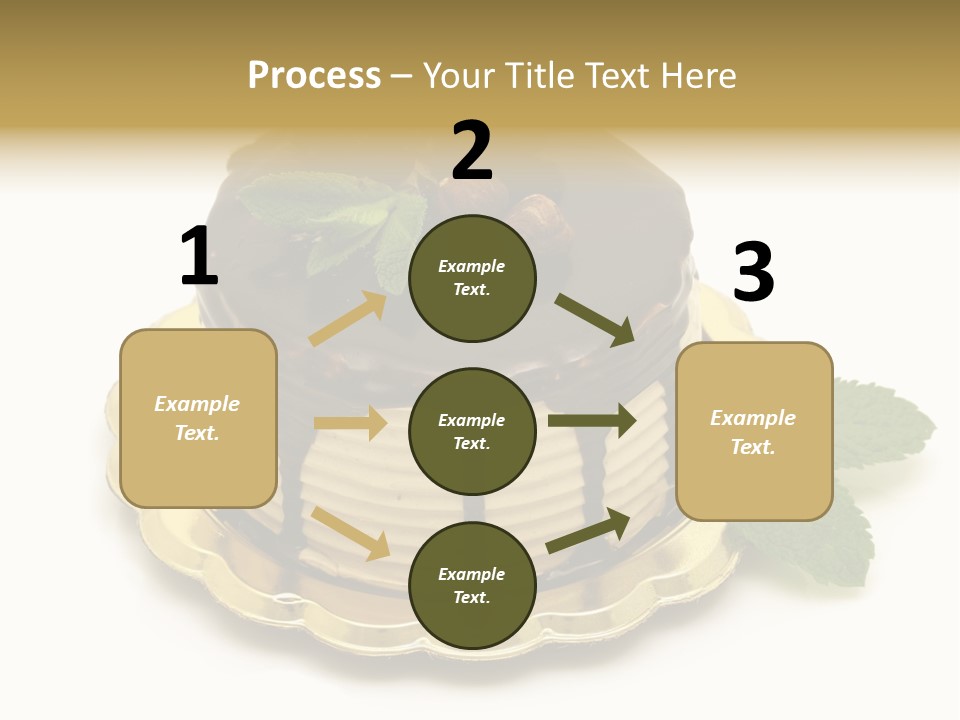 Process – Your Title Text Here

1

Example Text.

2

Example Text.

Example Text.

Example Text.

3

Example Text.